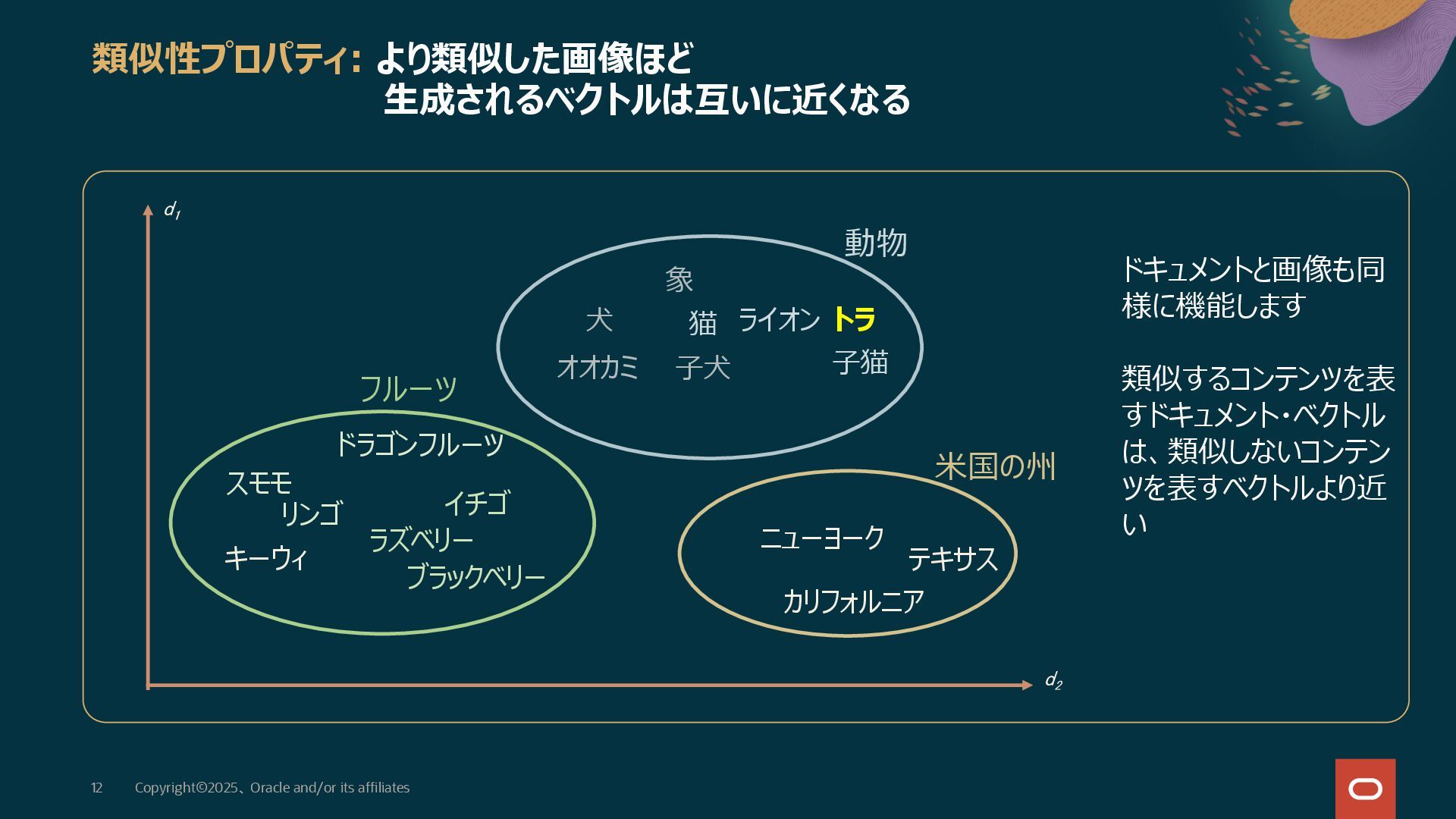 類似性プロパティ: より類似した画像ほど
生成されるベクトルは互いに近くなる

$d_1$

動物

象
犬　猫　ライオン　トラ
オオカミ　子犬　子猫

フルーツ

ドラゴンフルーツ
スモモ
リンゴ
イチゴ
ラズベリー
キーウィ
ブラックベリー

米国の州

ニューヨーク
テキサス
カリフォルニア

$d_2$

ドキュメントと画像も同様に機能します

類似するコンテンツを表すドキュメント・ベクトルは、類似しないコンテンツを表すベクトルより近い

12　Copyright©2025、Oracle and/or its affiliates